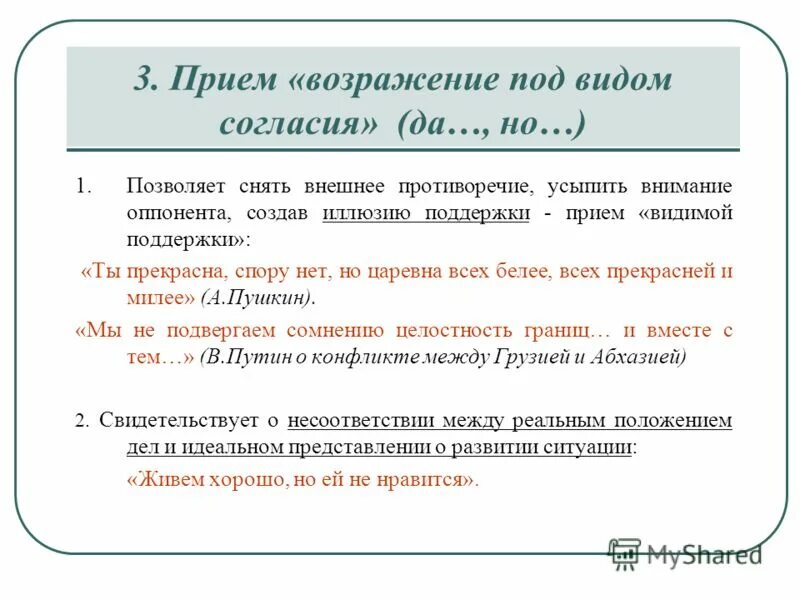 3. Прием «возражение под видом согласия» (да…, но…)

1. Позволяет снять внешнее противоречие, усыпить внимание оппонента, создав иллюзию поддержки - прием «видимой поддержки»:

«Ты прекрасна, спору нет, но царевна всех белее, всех прекрасней и милее» (А.Пушкин).

«Мы не подвергаем сомнению целостность границ… и вместе с тем…» (В.Путин о конфликте между Грузией и Абхазией)

2. Свидетельствует о несоответствии между реальным положением дел и идеальном представлении о развитии ситуации:

«Живем хорошо, но ей не нравится».

MyShared